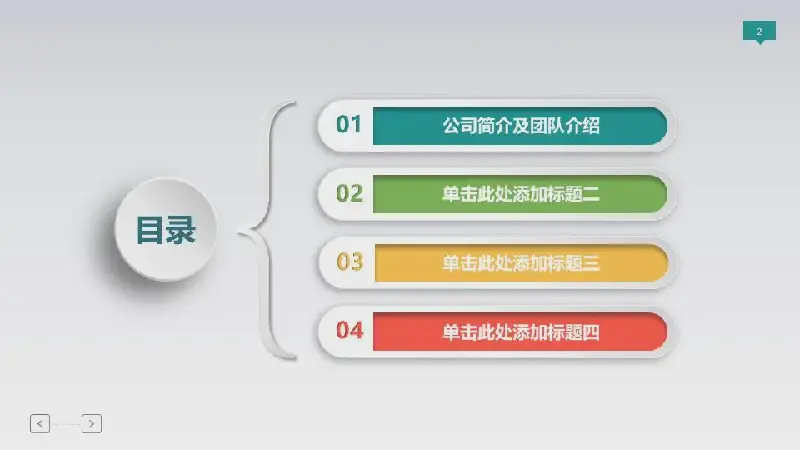 2

目录

01 公司简介及团队介绍

02 单击此处添加标题二

03 单击此处添加标题三

04 单击此处添加标题四

< >